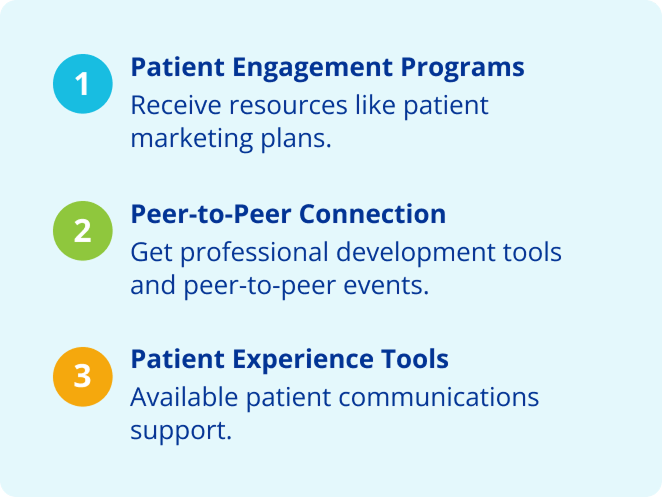 1

Patient Engagement Programs

Receive resources like patient marketing plans.

2

Peer-to-Peer Connection

Get professional development tools and peer-to-peer events.

3

Patient Experience Tools

Available patient communications support.